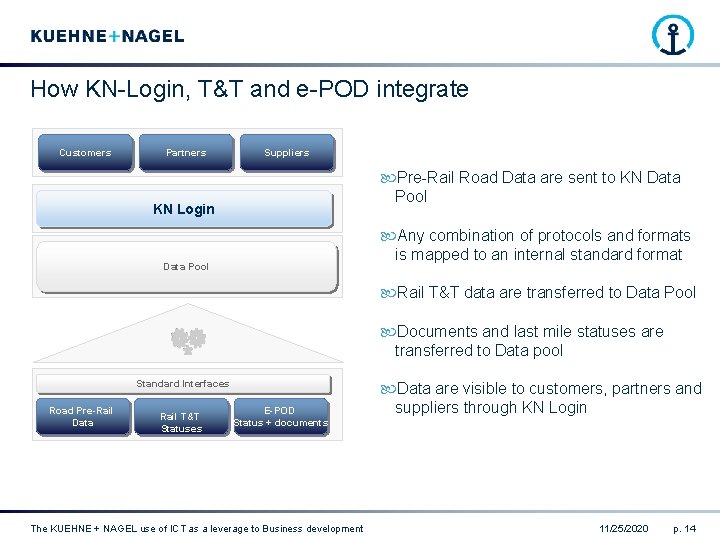 KUEHNE+NAGEL

How KN-Login, T&T and e-POD integrate

Customers

Partners

Suppliers

KN Login

Data Pool

Standard Interfaces

Road Pre-Rail Data

Rail T&T Statuses

E-POD Status + documents

Pre-Rail Road Data are sent to KN Data Pool

Any combination of protocols and formats is mapped to an internal standard format

Rail T&T data are transferred to Data Pool

Documents and last mile statuses are transferred to Data pool

Data are visible to customers, partners and suppliers through KN Login

The KUEHNE + NAGEL use of ICT as a leverage to Business development

11/25/2020

p. 14